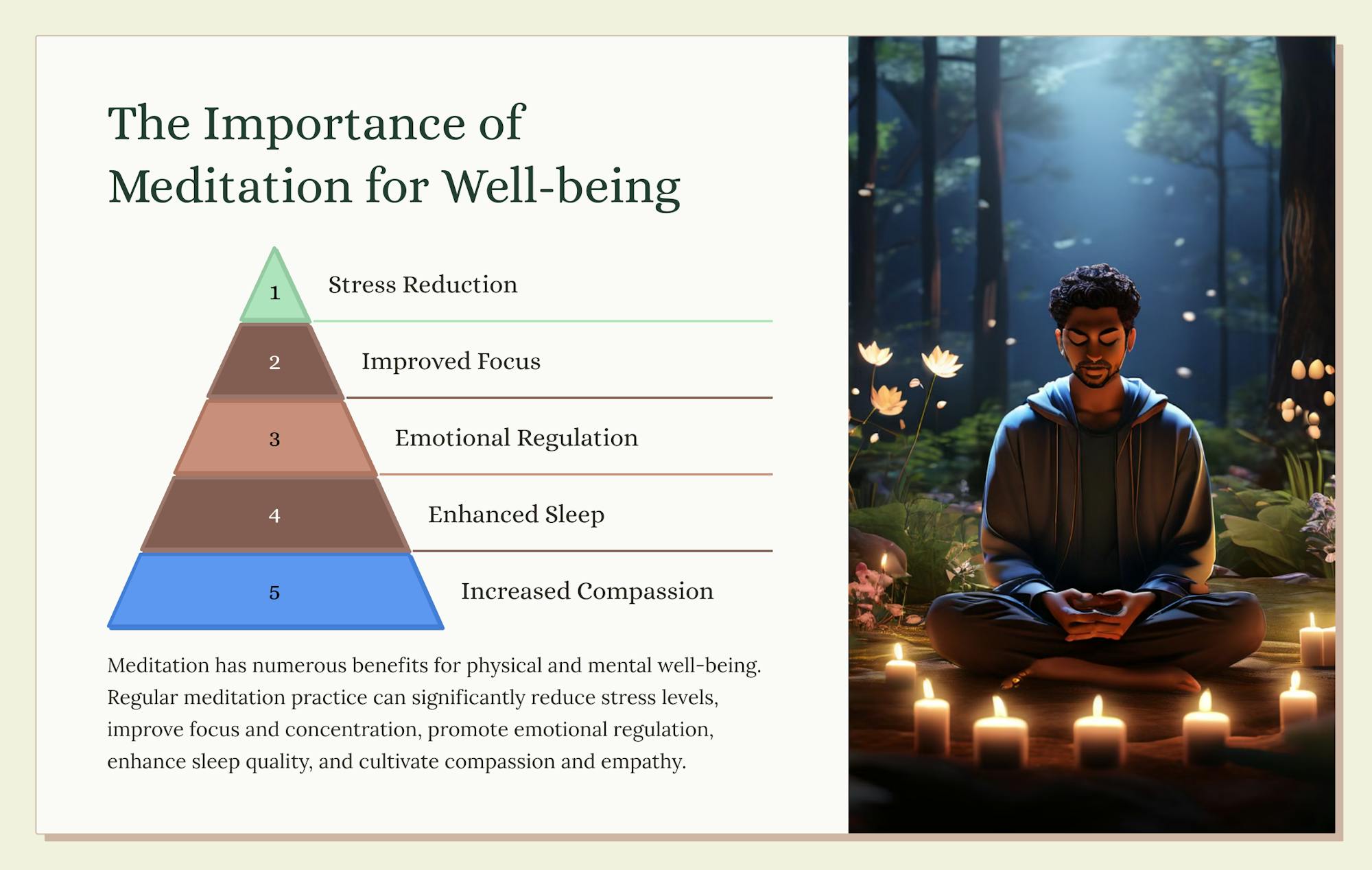 The Importance of Meditation for Well-being

1
Stress Reduction

2
Improved Focus

3
Emotional Regulation

4
Enhanced Sleep

5
Increased Compassion

Meditation has numerous benefits for physical and mental well-being. Regular meditation practice can significantly reduce stress levels, improve focus and concentration, promote emotional regulation, enhance sleep quality, and cultivate compassion and empathy.